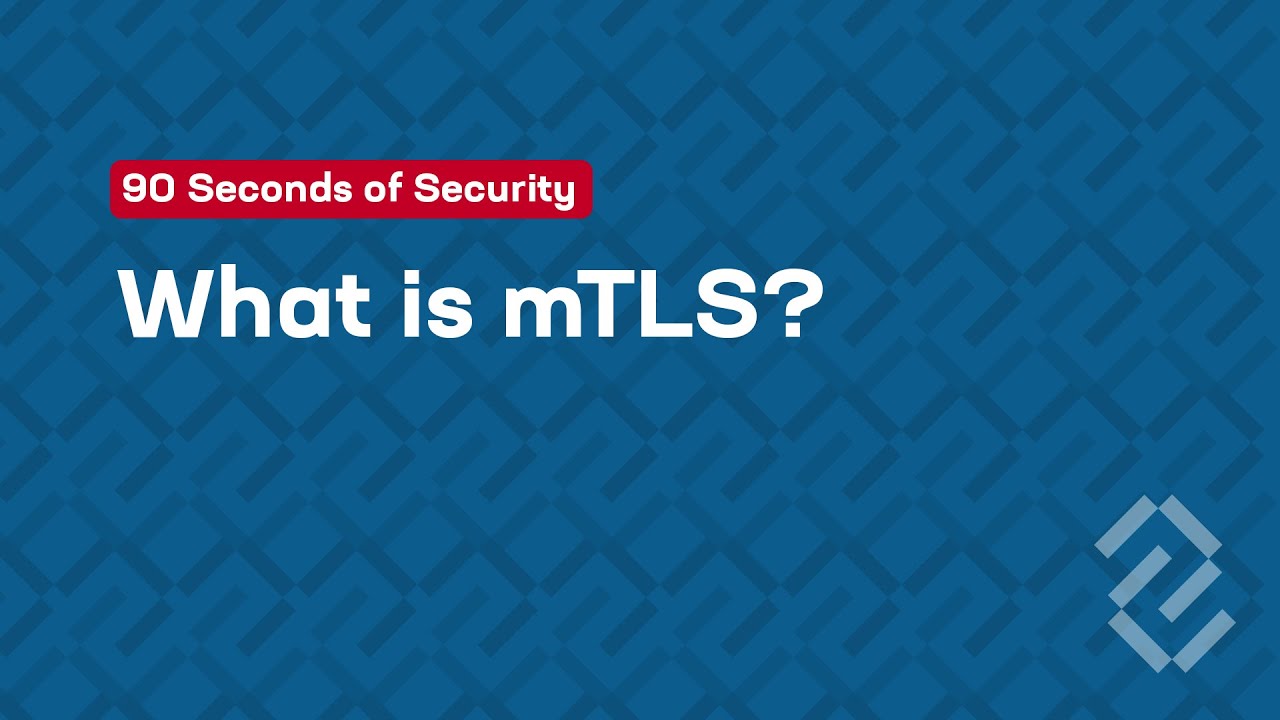 90 Seconds of Security

What is mTLS?